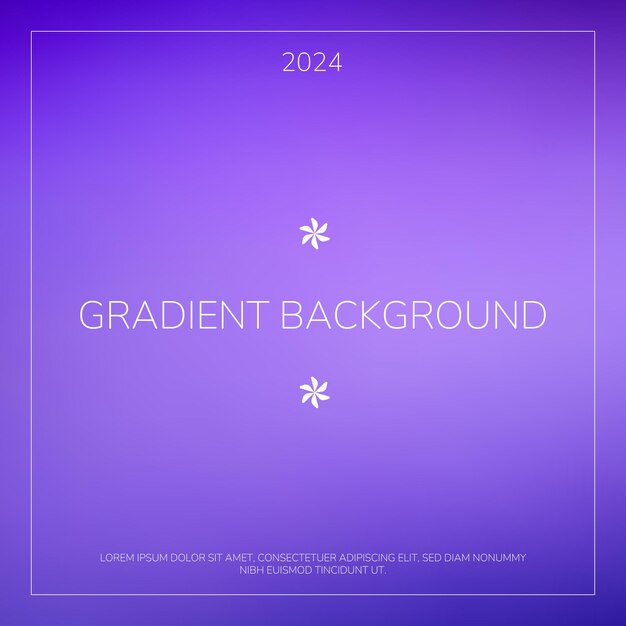 2024

GRADIENT BACKGROUND

LOREM IPSUM DOLOR SIT AMET, CONSECTETUER ADIPISCING ELIT, SED DIAM NONUMMY NIBH EUISMOD TINCIDUNT UT.